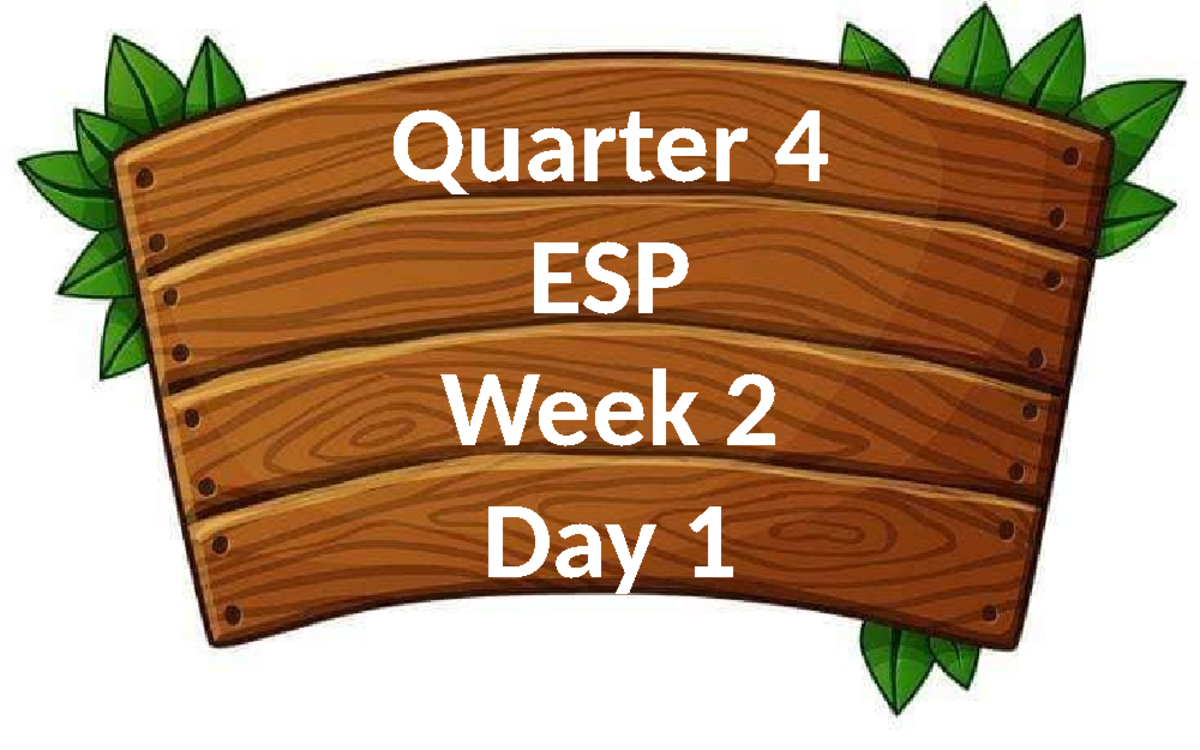 Quarter 4
ESP
Week 2
Day 1